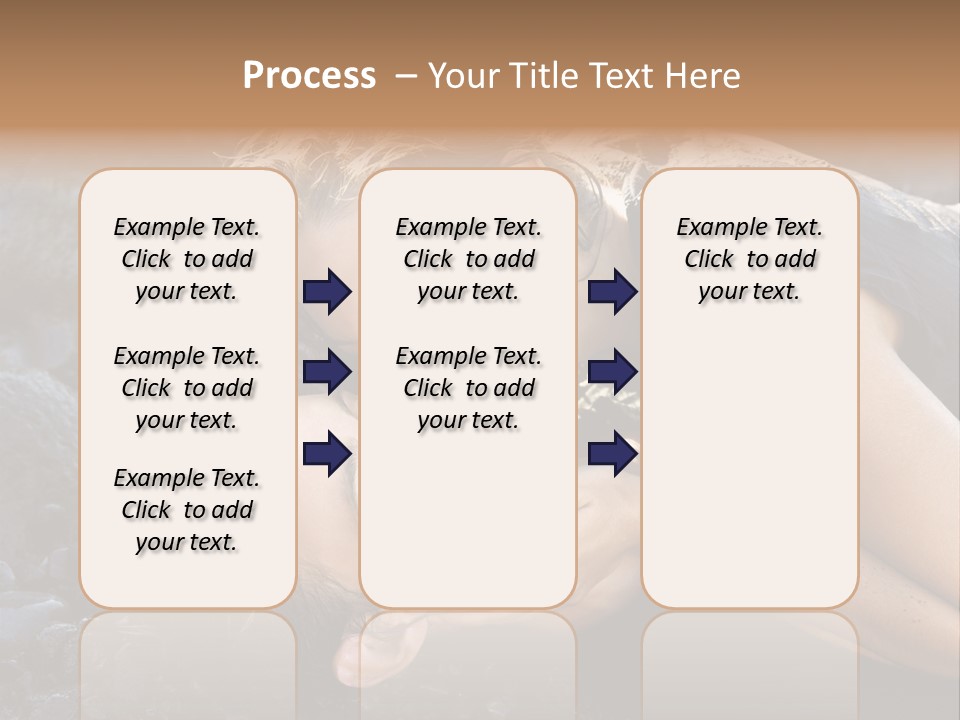 Process – Your Title Text Here

Example Text. Click to add your text.

Example Text. Click to add your text.

Example Text. Click to add your text.

Example Text. Click to add your text.

Example Text. Click to add your text.

Example Text. Click to add your text.